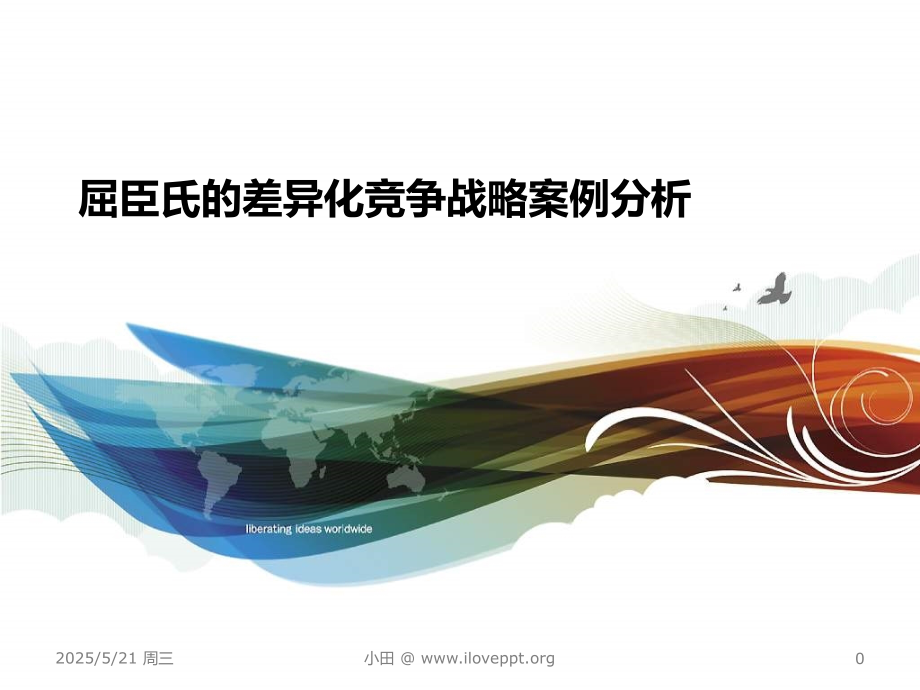 屈臣氏的差异化竞争战略案例分析

liberating ideas worldwide

2025/5/21 周三

小田 @ www.iloveppt.org

0